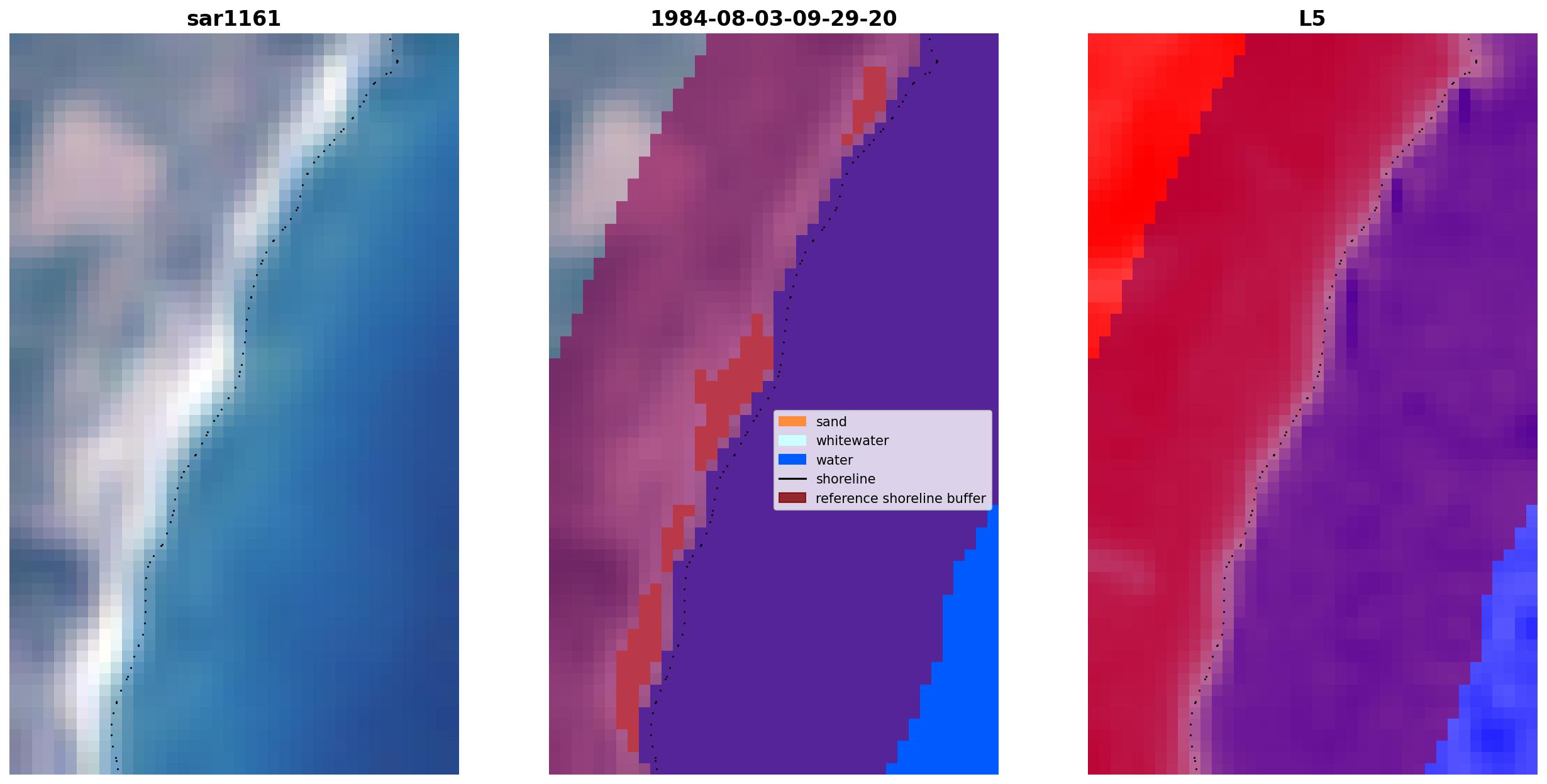 sar1161

1984-08-03-09-29-20

sand
whitewater
water
shoreline
reference shoreline buffer

L5